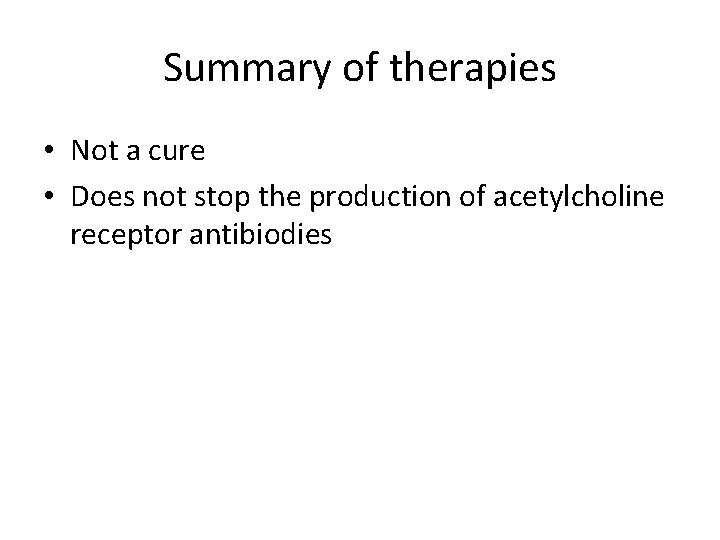 Summary of therapies

• Not a cure
• Does not stop the production of acetylcholine receptor antibiodies